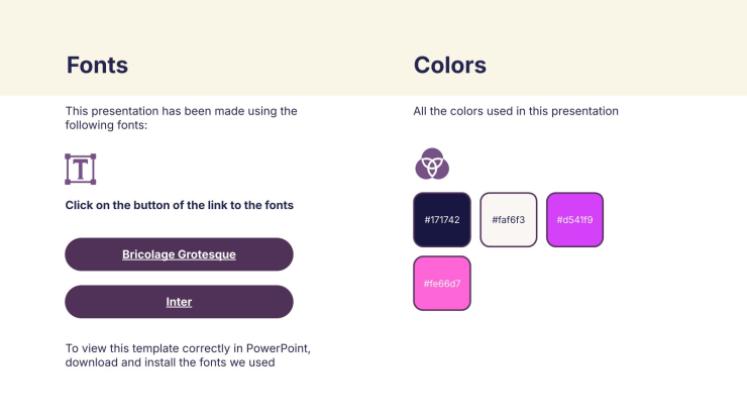 Fonts

This presentation has been made using the following fonts:

Click on the button of the link to the fonts

Bricolage Grotesque

Inter

To view this template correctly in PowerPoint, download and install the fonts we used

Colors

All the colors used in this presentation

#171742

#faf6f3

#d541f9

#fe66d7